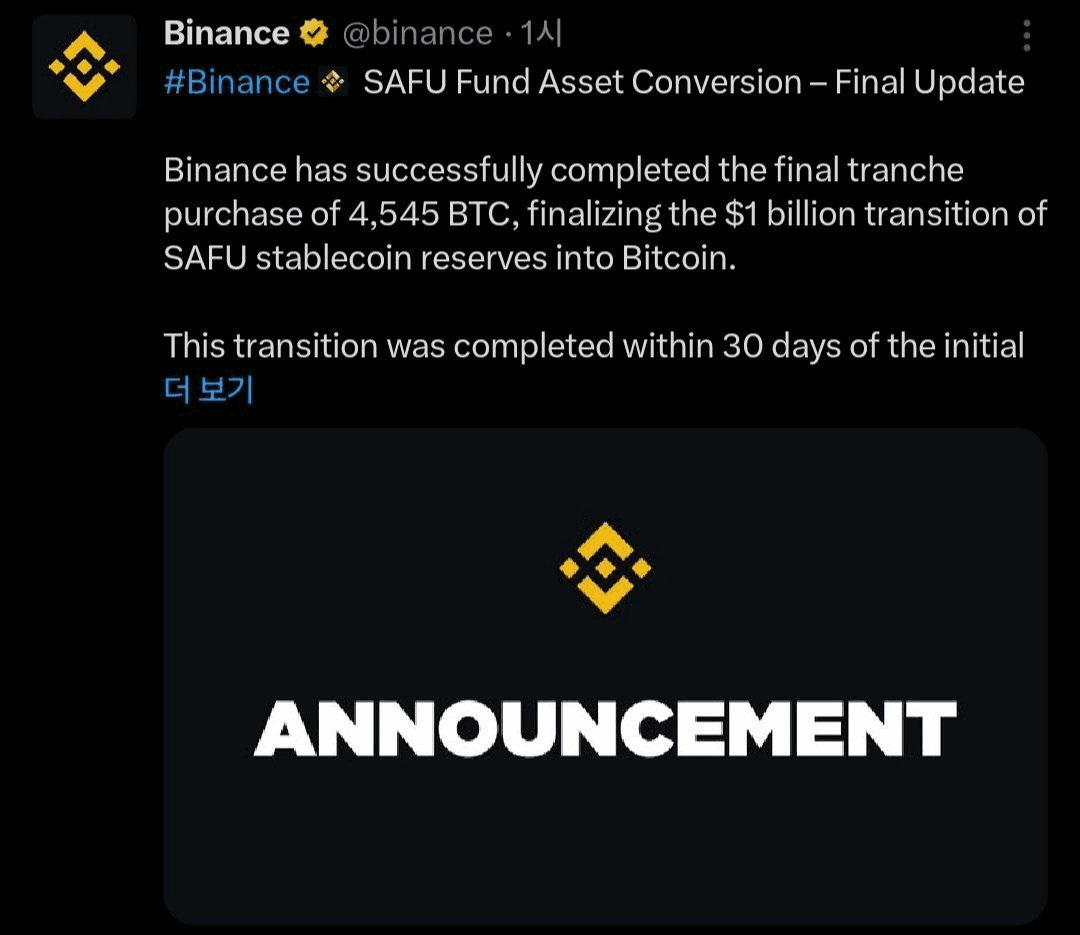 Binance @binance · 1시

#Binance SAFU Fund Asset Conversion – Final Update

Binance has successfully completed the final tranche purchase of 4,545 BTC, finalizing the \$1 billion transition of SAFU stablecoin reserves into Bitcoin.

This transition was completed within 30 days of the initial
더 보기

ANNOUNCEMENT